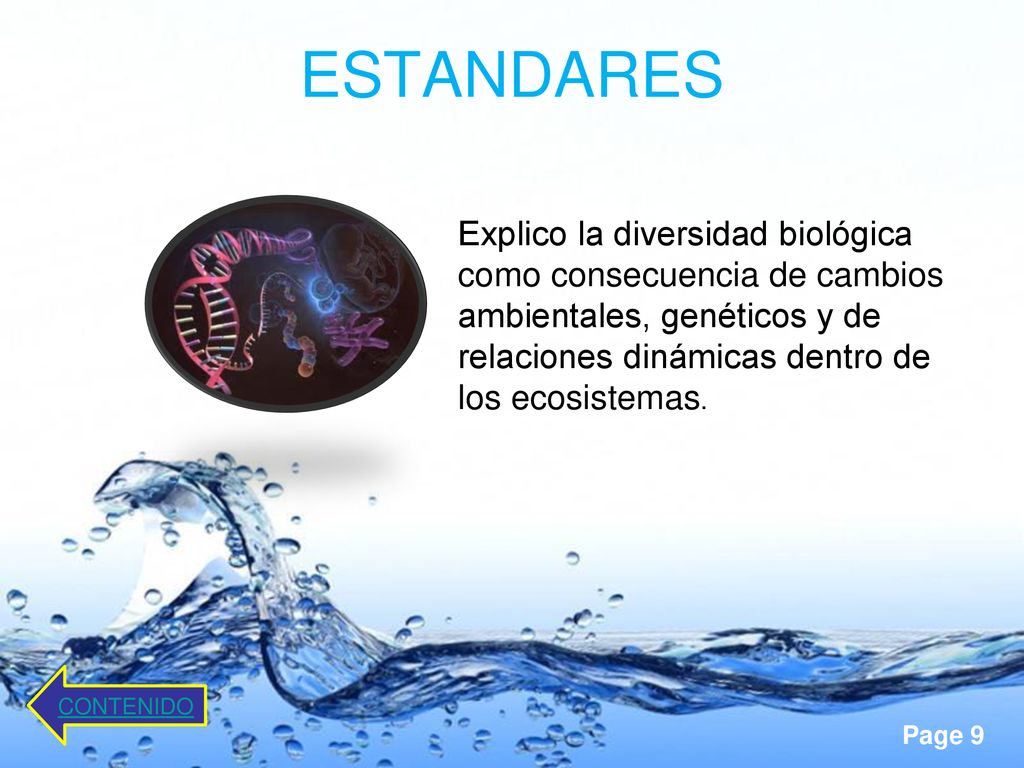 ESTANDARES

Explico la diversidad biológica como consecuencia de cambios ambientales, genéticos y de relaciones dinámicas dentro de los ecosistemas.

CONTENIDO

Page 9